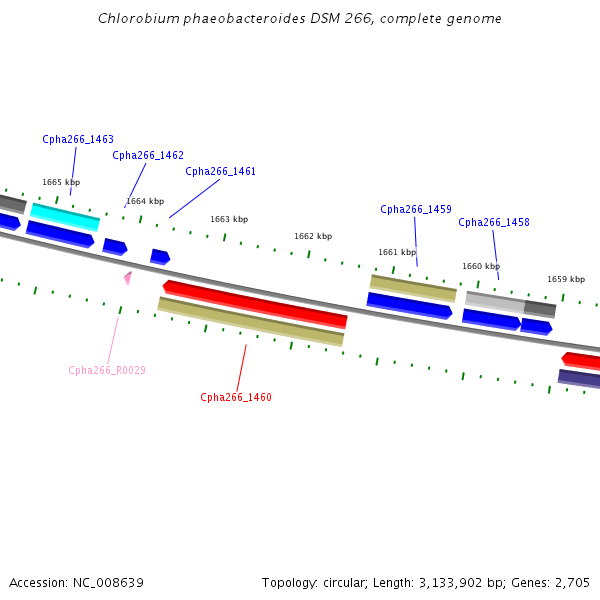 Chlorobium phaeobacteroides DSM 266, complete genome

Cpha266_1463
Cpha266_1462
Cpha266_1461
1665 kbp
1664 kbp
1663 kbp
1662 kbp
Cpha266_1459
Cpha266_1458
1661 kbp
1660 kbp
1659 kbp
Cpha266_R0029
Cpha266_1460

Accession: NC_008639
Topology: circular; Length: 3,133,902 bp; Genes: 2,705